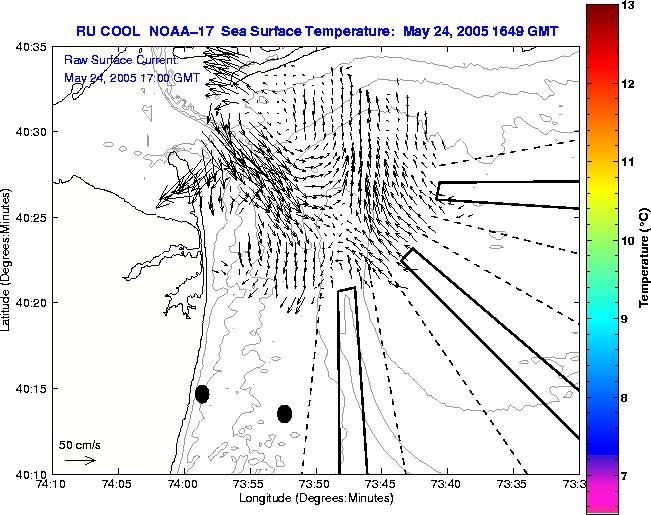 RU COOL NOAA–17 Sea Surface Temperature: May 24, 2005 1649 GMT

Raw Surface Current:
May 24, 2005 17:00 GMT

40:35
40:30
40:25
40:20
40:15
40:10

Latitude (Degrees:Minutes)

50 cm/s

74:10
74:05
74:00
73:55
73:50
73:45
73:40
73:35
73:3

Longitude (Degrees:Minutes)

13
12
11
10
9
8
7

Temperature (°C)